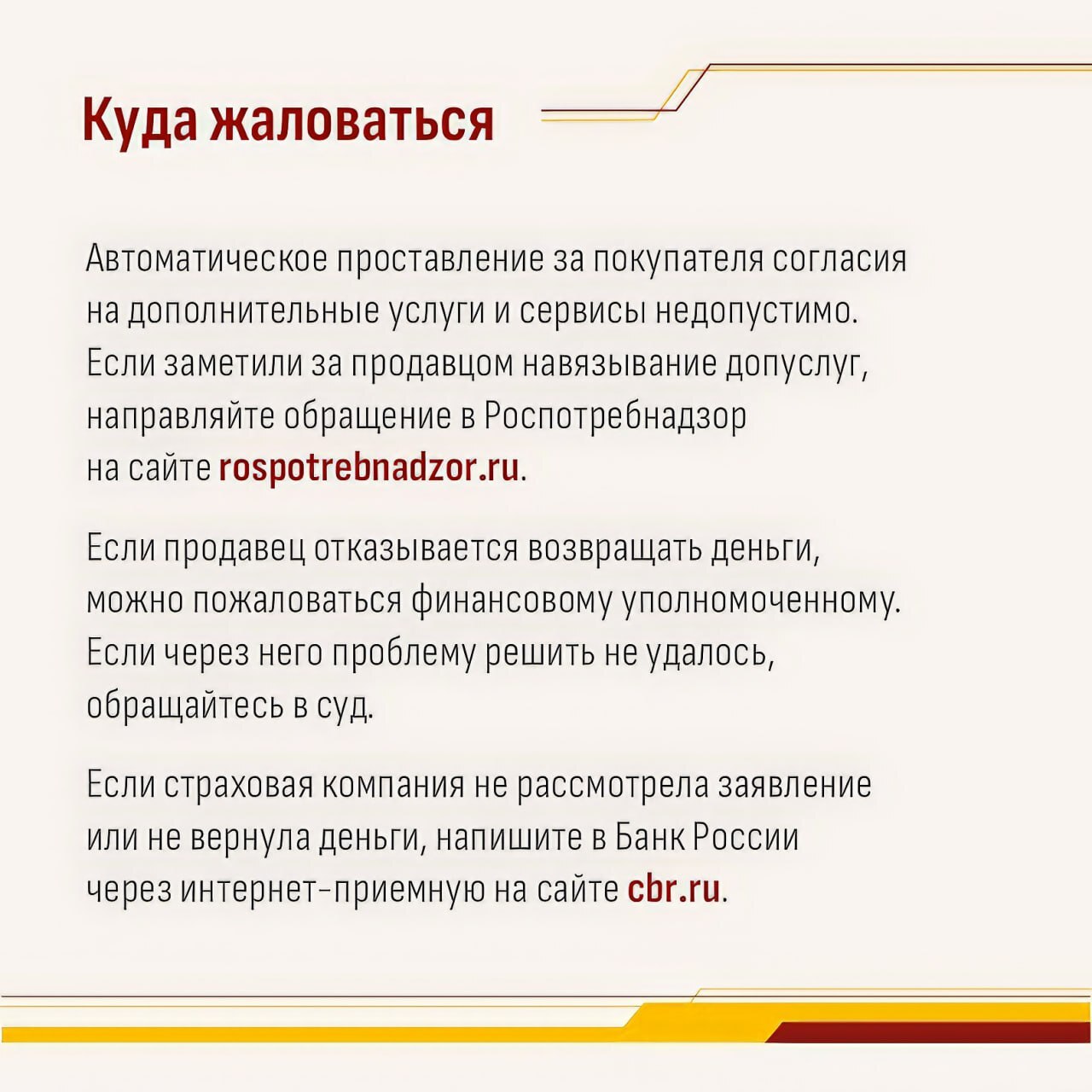 Куда жаловаться

Автоматическое проставление за покупателя согласия на дополнительные услуги и сервисы недопустимо. Если заметили за продавцом навязывание допуслуг, направляйте обращение в Роспотребнадзор на сайте rospotrebnadzor.ru.

Если продавец отказывается возвращать деньги, можно пожаловаться финансовому уполномоченному. Если через него проблему решить не удалось, обращайтесь в суд.

Если страховая компания не рассмотрела заявление или не вернула деньги, напишите в Банк России через интернет-приемную на сайте cbr.ru.